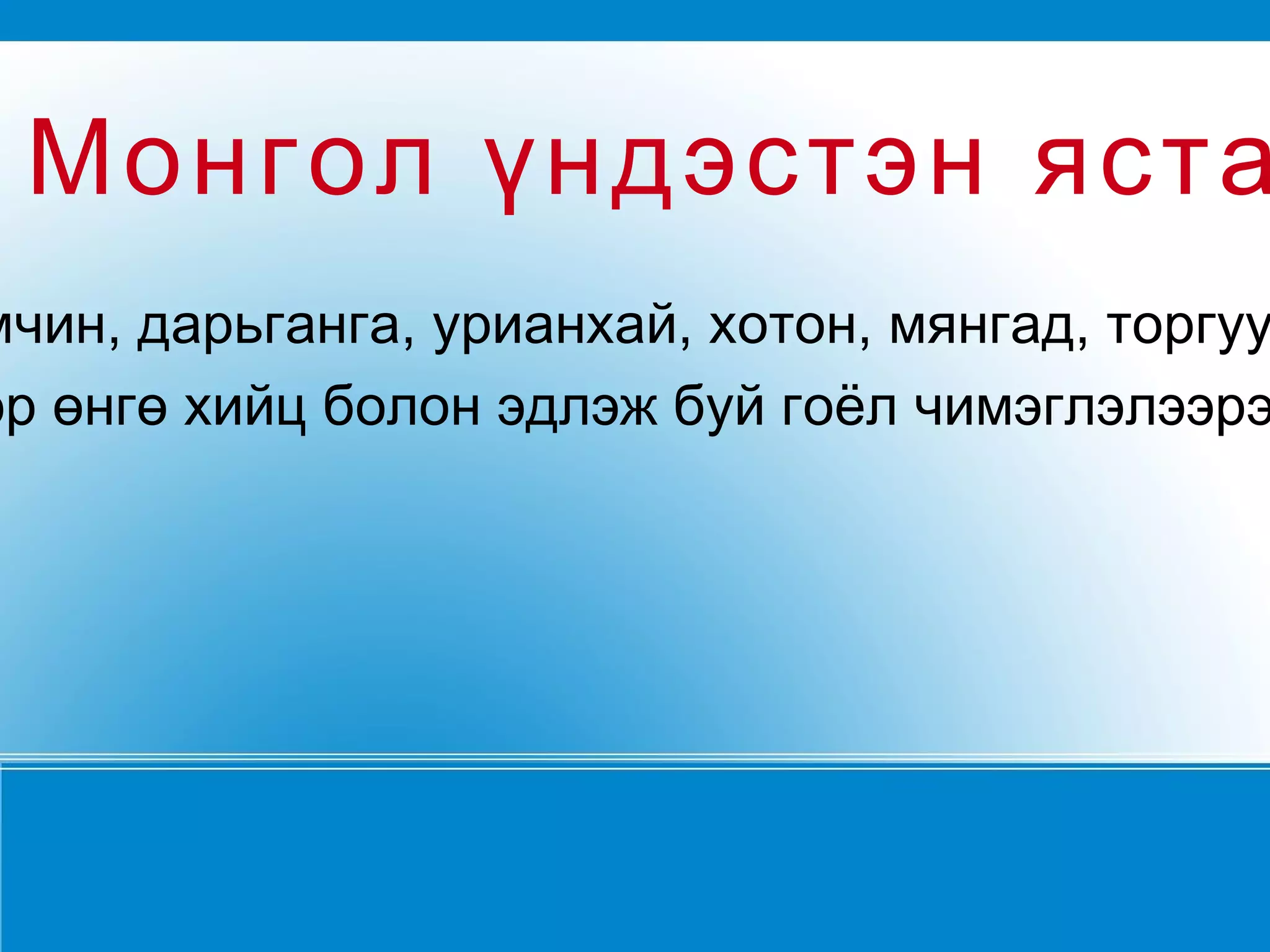 Монгол үндэстэн яста

ичин, дарьганга, урианхай, хотон, мянгад, торгуу

өр өнгө хийц болон эдлэж буй гоёл чимэглэлээрэ